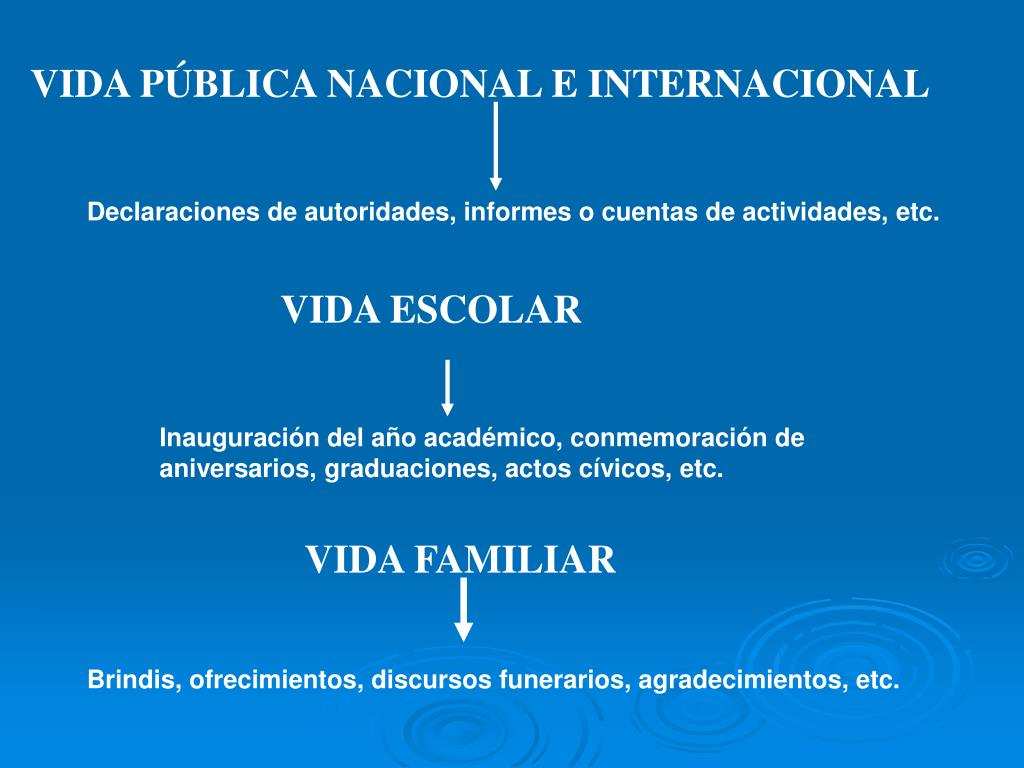 VIDA PÚBLICA NACIONAL E INTERNACIONAL

Declaraciones de autoridades, informes o cuentas de actividades, etc.

VIDA ESCOLAR

Inauguración del año académico, conmemoración de aniversarios, graduaciones, actos cívicos, etc.

VIDA FAMILIAR

Brindis, ofrecimientos, discursos funerarios, agradecimientos, etc.